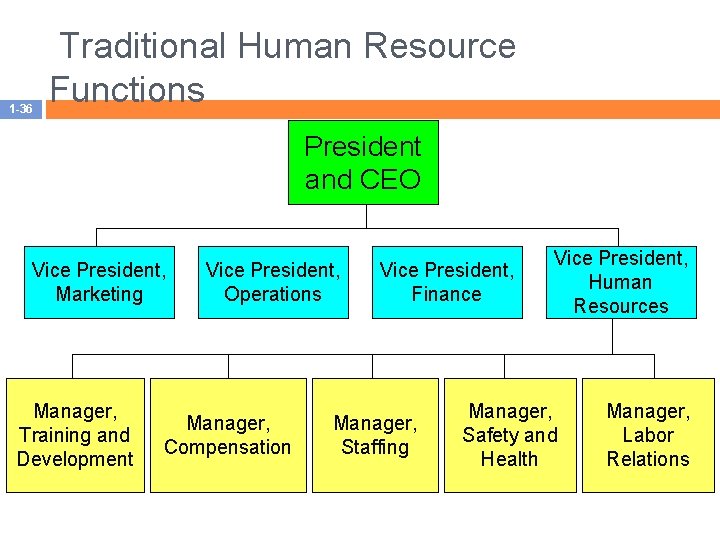 Traditional Human Resource Functions

1-36

President and CEO

Vice President, Marketing

Vice President, Operations

Vice President, Finance

Vice President, Human Resources

Manager, Training and Development

Manager, Compensation

Manager, Staffing

Manager, Safety and Health

Manager, Labor Relations